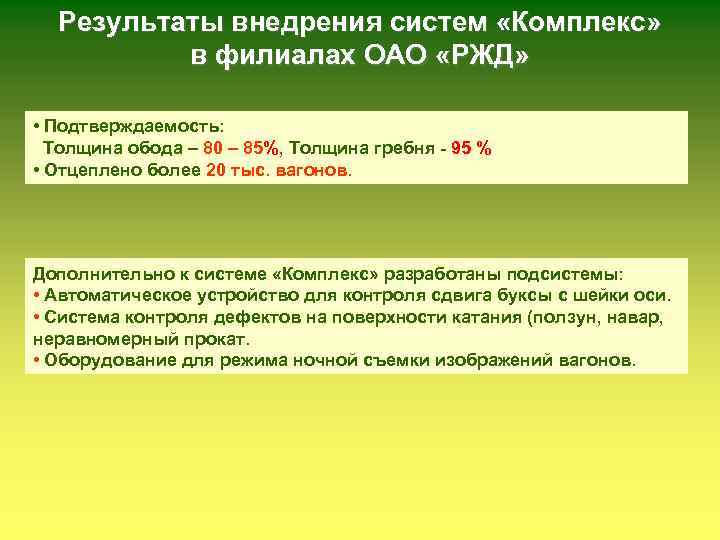 Результаты внедрения систем «Комплекс» в филиалах ОАО «РЖД»

• Подтверждаемость:
Толщина обода – 80 – 85%, Толщина гребня - 95 %
• Отцеплено более 20 тыс. вагонов.

Дополнительно к системе «Комплекс» разработаны подсистемы:
• Автоматическое устройство для контроля сдвига буксы с шейки оси.
• Система контроля дефектов на поверхности катания (ползун, навар, неравномерный прокат.
• Оборудование для режима ночной съемки изображений вагонов.